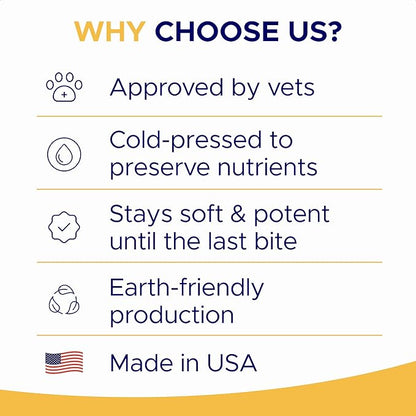 WHY CHOOSE US?

Approved by vets

Cold-pressed to preserve nutrients

Stays soft & potent until the last bite

Earth-friendly production

Made in USA